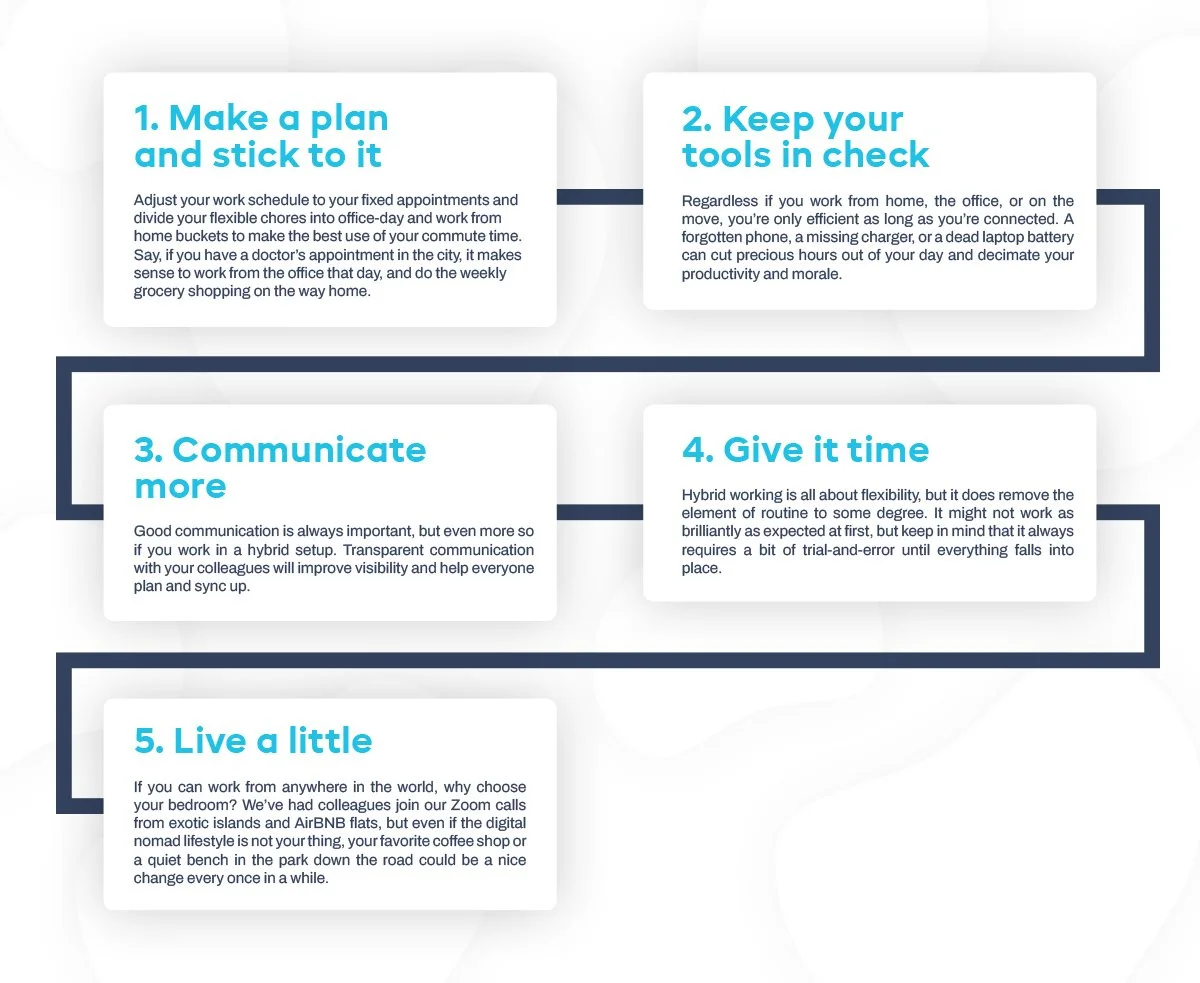 1. Make a plan and stick to it

Adjust your work schedule to your fixed appointments and divide your flexible chores into office-day and work from home buckets to make the best use of your commute time. Say, if you have a doctor's appointment in the city, it makes sense to work from the office that day, and do the weekly grocery shopping on the way home.

2. Keep your tools in check

Regardless if you work from home, the office, or on the move, you're only efficient as long as you're connected. A forgotten phone, a missing charger, or a dead laptop battery can cut precious hours out of your day and decimate your productivity and morale.

3. Communicate more

Good communication is always important, but even more so if you work in a hybrid setup. Transparent communication with your colleagues will improve visibility and help everyone plan and sync up.

4. Give it time

Hybrid working is all about flexibility, but it does remove the element of routine to some degree. It might not work as brilliantly as expected at first, but keep in mind that it always requires a bit of trial-and-error until everything falls into place.

5. Live a little

If you can work from anywhere in the world, why choose your bedroom? We've had colleagues join our Zoom calls from exotic islands and AirBNB flats, but even if the digital nomad lifestyle is not your thing, your favorite coffee shop or a quiet bench in the park down the road could be a nice change every once in a while.